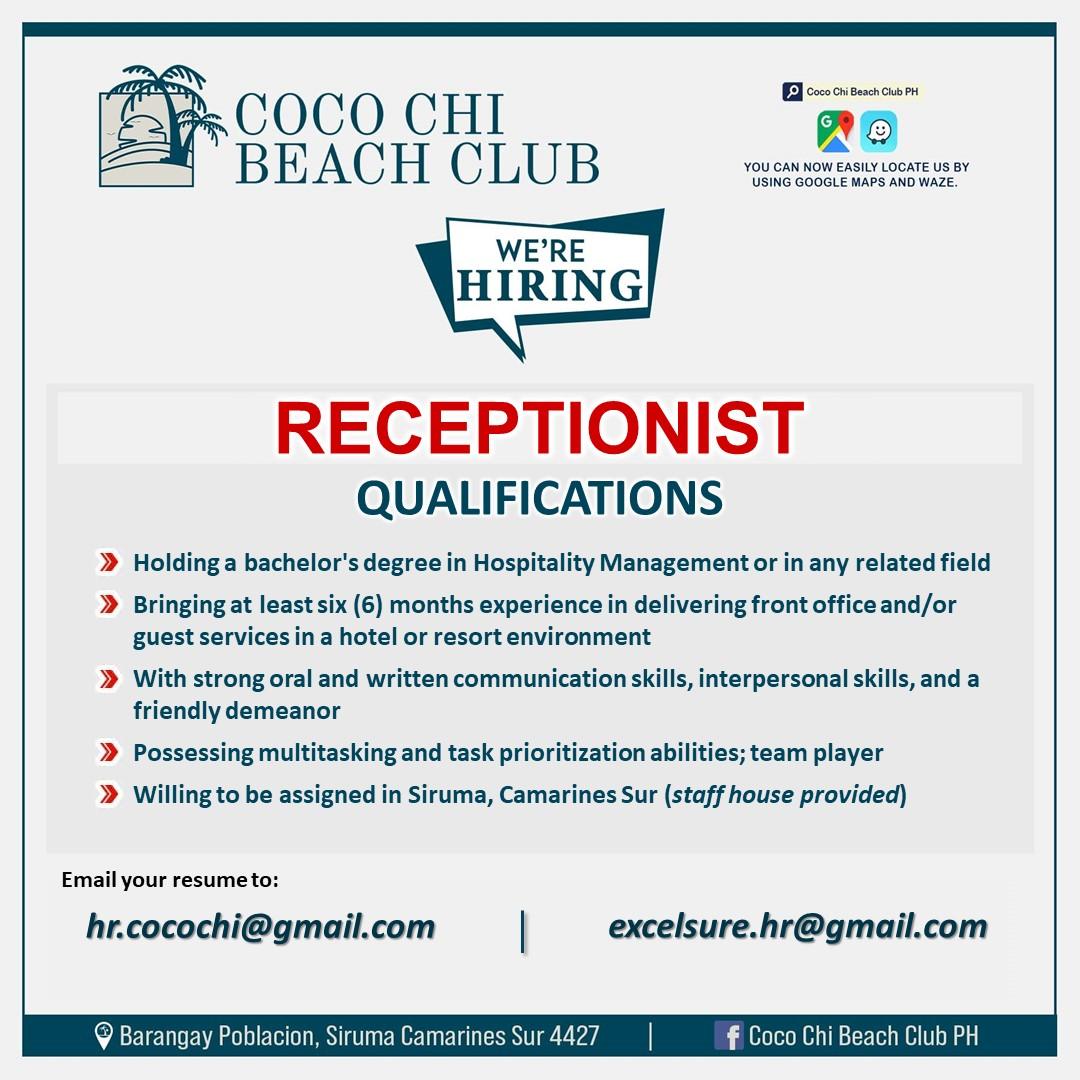 COCO CHI BEACH CLUB

Coco Chi Beach Club PH

YOU CAN NOW EASILY LOCATE US BY USING GOOGLE MAPS AND WAZE.

WE'RE HIRING

RECEPTIONIST

QUALIFICATIONS

Holding a bachelor's degree in Hospitality Management or in any related field

Bringing at least six (6) months experience in delivering front office and/or guest services in a hotel or resort environment

With strong oral and written communication skills, interpersonal skills, and a friendly demeanor

Possessing multitasking and task prioritization abilities; team player

Willing to be assigned in Siruma, Camarines Sur (staff house provided)

Email your resume to:

hr.cocochi@gmail.com | excelsure.hr@gmail.com

Barangay Poblacion, Siruma Camarines Sur 4427 | Coco Chi Beach Club PH